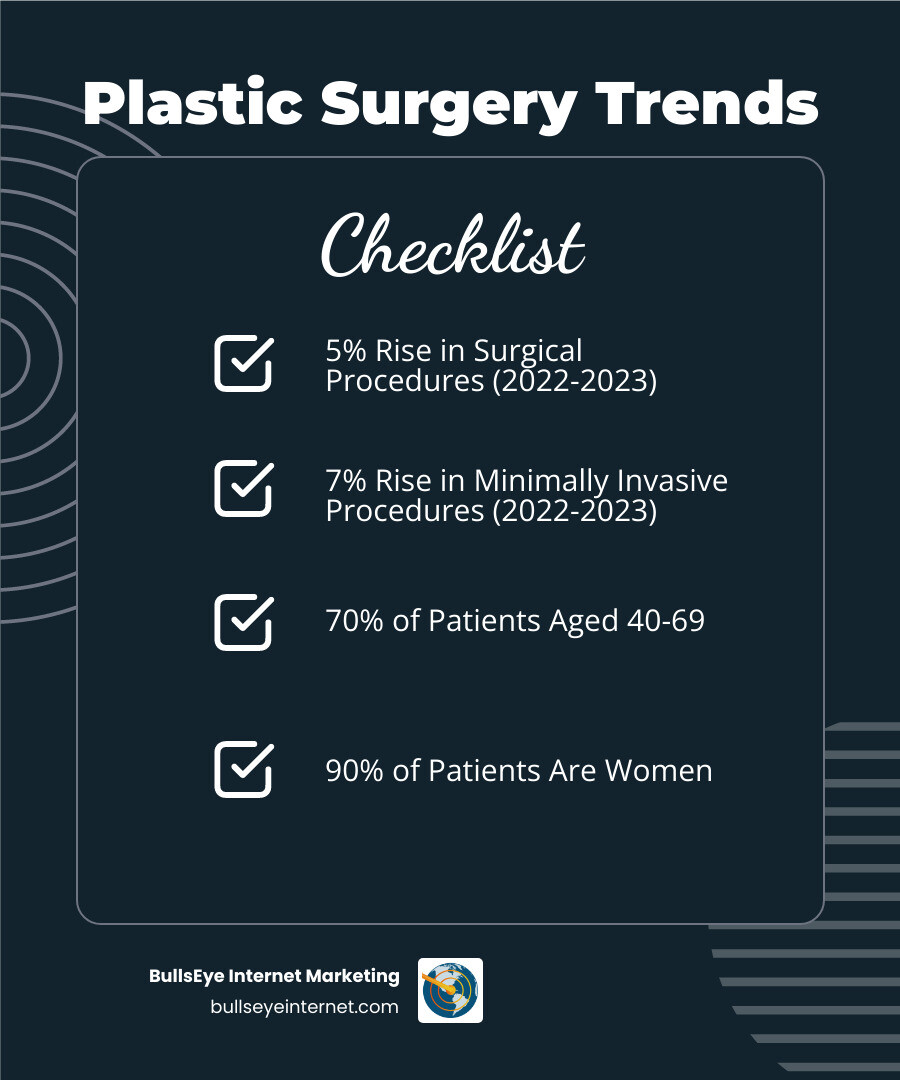 Plastic Surgery Trends

Checklist

5% Rise in Surgical Procedures (2022-2023)

7% Rise in Minimally Invasive Procedures (2022-2023)

70% of Patients Aged 40-69

90% of Patients Are Women

BullsEye Internet Marketing
bullseyeinternet.com